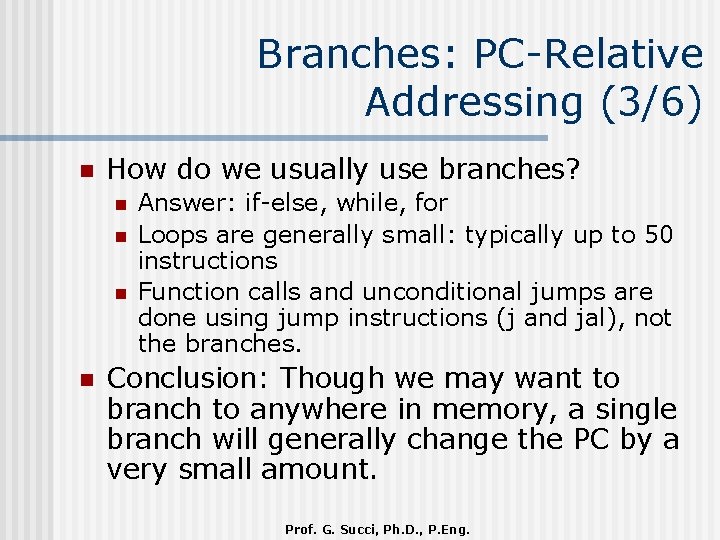 Branches: PC-Relative Addressing (3/6)

How do we usually use branches?

Answer: if-else, while, for

Loops are generally small: typically up to 50 instructions

Function calls and unconditional jumps are done using jump instructions (j and jal), not the branches.

Conclusion: Though we may want to branch to anywhere in memory, a single branch will generally change the PC by a very small amount.

Prof. G. Succi, Ph.D., P.Eng.